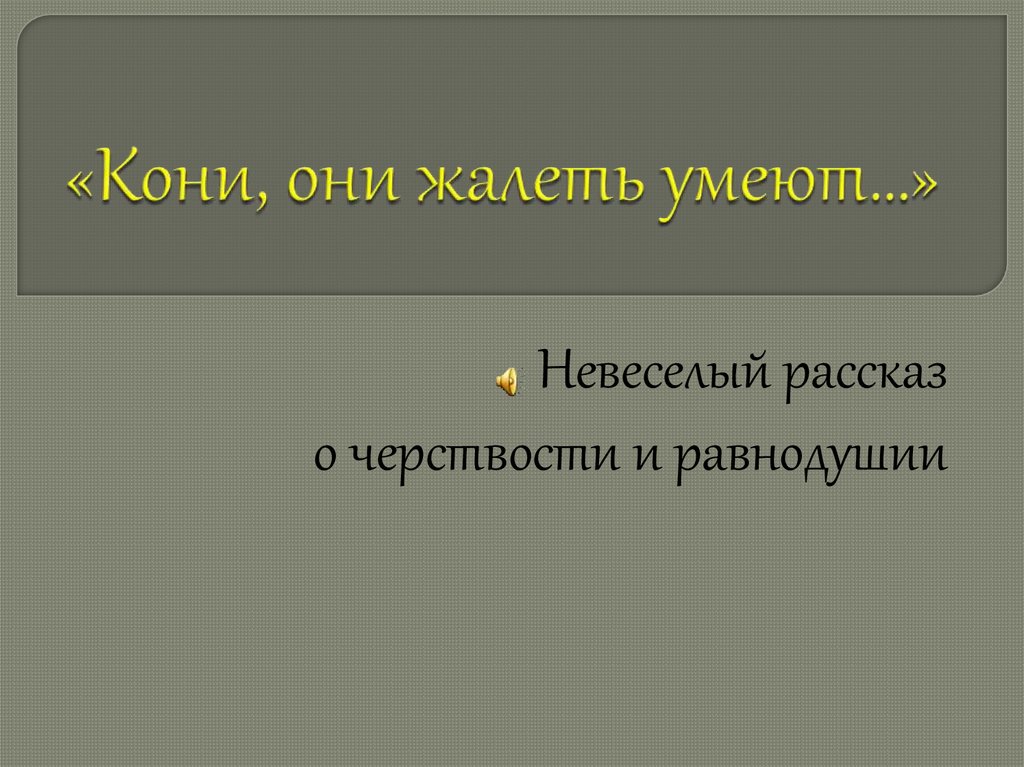 «Кони, они жалеть умеют…»

Невеселый рассказ
о черствости и равнодушии